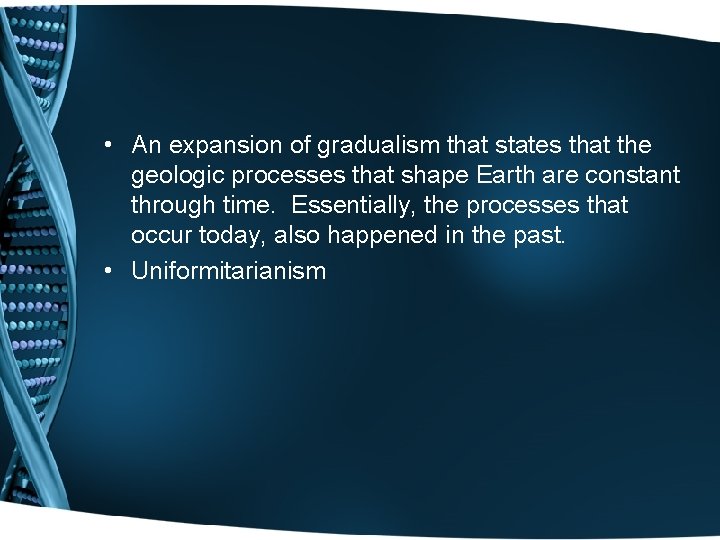 • An expansion of gradualism that states that the geologic processes that shape Earth are constant through time. Essentially, the processes that occur today, also happened in the past.
• Uniformitarianism